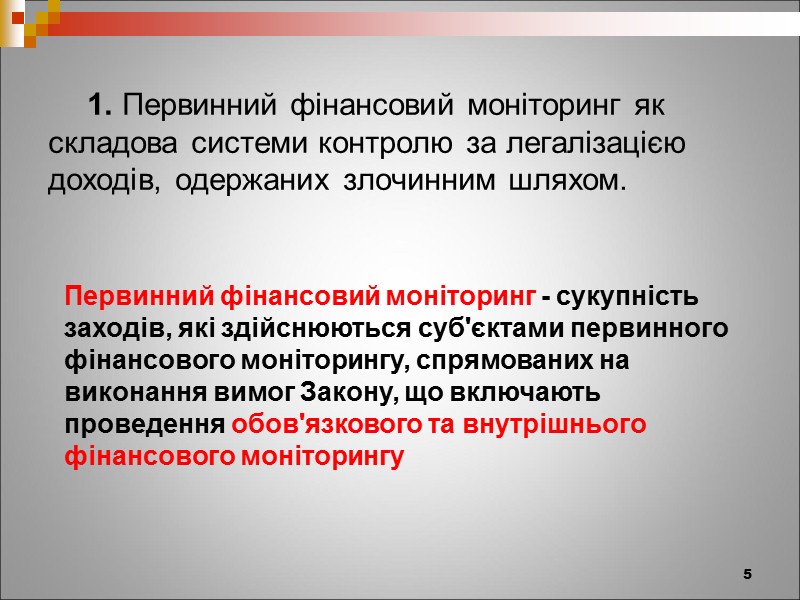 1. Первинний фінансовий моніторинг як складова системи контролю за легалізацією доходів, одержаних злочинним шляхом.

Первинний фінансовий моніторинг - сукупність заходів, які здійснюються суб'єктами первинного фінансового моніторингу, спрямованих на виконання вимог Закону, що включають проведення обов'язкового та внутрішнього фінансового моніторингу

5